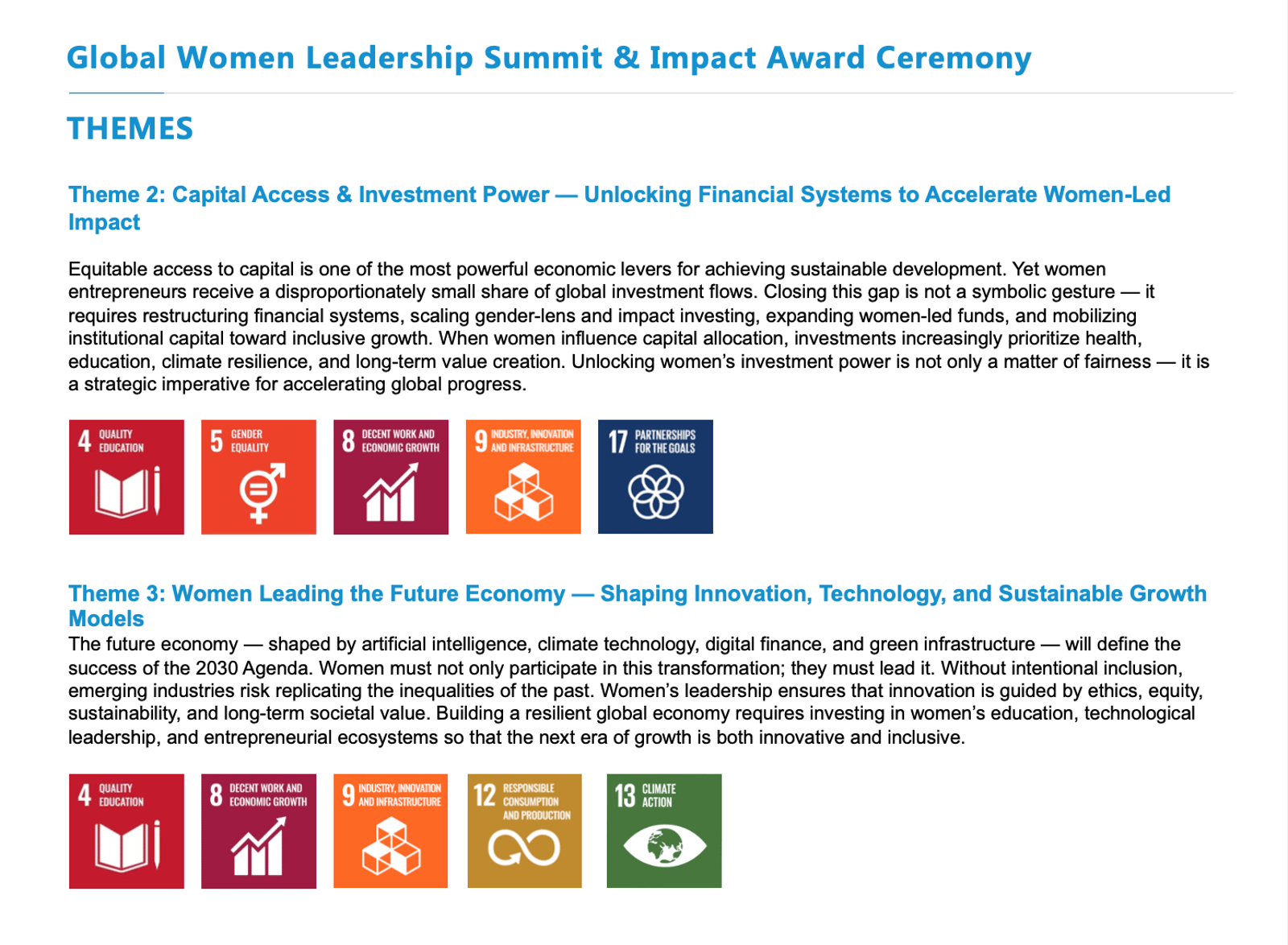 Global Women Leadership Summit & Impact Award Ceremony

THEMES

Theme 2: Capital Access & Investment Power — Unlocking Financial Systems to Accelerate Women-Led Impact

Equitable access to capital is one of the most powerful economic levers for achieving sustainable development. Yet women entrepreneurs receive a disproportionately small share of global investment flows. Closing this gap is not a symbolic gesture — it requires restructuring financial systems, scaling gender-lens and impact investing, expanding women-led funds, and mobilizing institutional capital toward inclusive growth. When women influence capital allocation, investments increasingly prioritize health, education, climate resilience, and long-term value creation. Unlocking women's investment power is not only a matter of fairness — it is a strategic imperative for accelerating global progress.

4 QUALITY EDUCATION

5 GENDER EQUALITY

8 DECENT WORK AND ECONOMIC GROWTH

9 INDUSTRY, INNOVATION AND INFRASTRUCTURE

17 PARTNERSHIPS FOR THE GOALS

Theme 3: Women Leading the Future Economy — Shaping Innovation, Technology, and Sustainable Growth Models

The future economy — shaped by artificial intelligence, climate technology, digital finance, and green infrastructure — will define the success of the 2030 Agenda. Women must not only participate in this transformation; they must lead it. Without intentional inclusion, emerging industries risk replicating the inequalities of the past. Women's leadership ensures that innovation is guided by ethics, equity, sustainability, and long-term societal value. Building a resilient global economy requires investing in women's education, technological leadership, and entrepreneurial ecosystems so that the next era of growth is both innovative and inclusive.

4 QUALITY EDUCATION

8 DECENT WORK AND ECONOMIC GROWTH

9 INDUSTRY, INNOVATION AND INFRASTRUCTURE

12 RESPONSIBLE CONSUMPTION AND PRODUCTION

13 CLIMATE ACTION